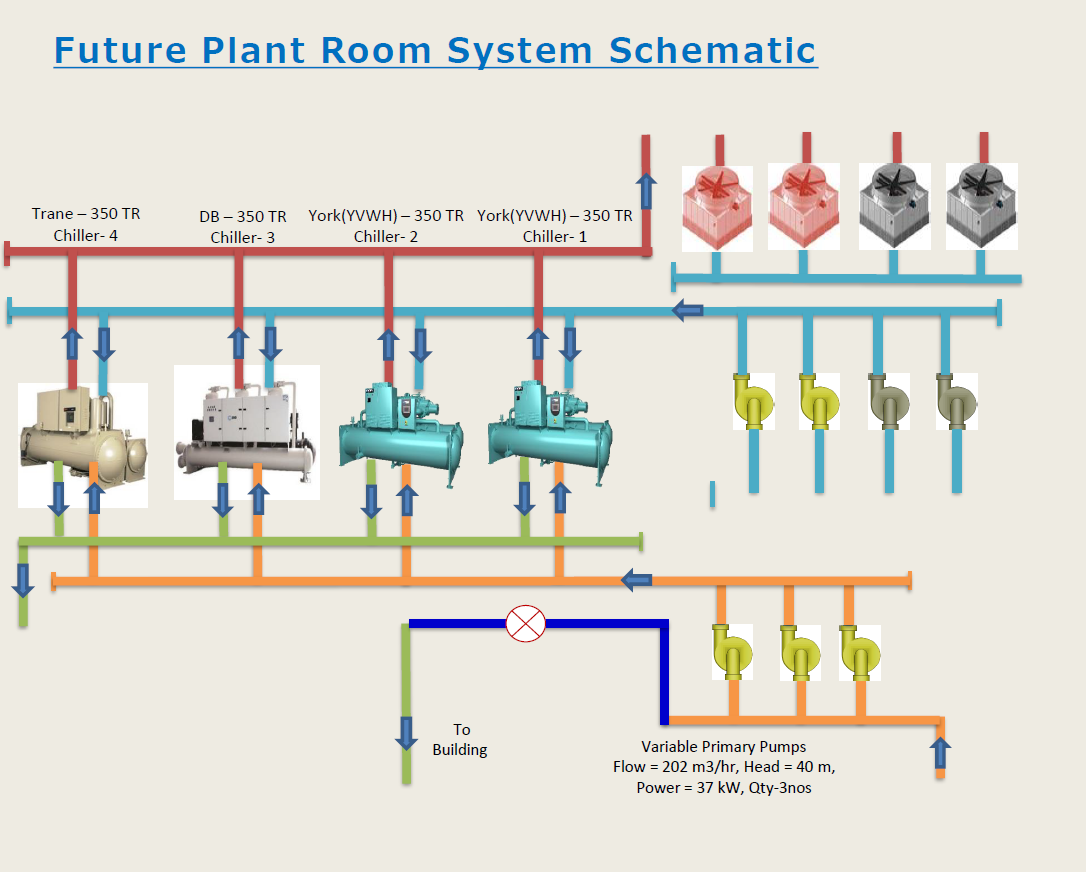 Future Plant Room System Schematic

Trane – 350 TR
Chiller- 4

DB – 350 TR
Chiller- 3

York(YVWH) – 350 TR
Chiller- 2

York(YVWH) – 350 TR
Chiller- 1

To
Building

Variable Primary Pumps
Flow = 202 m3/hr, Head = 40 m,
Power = 37 kW, Qty-3nos